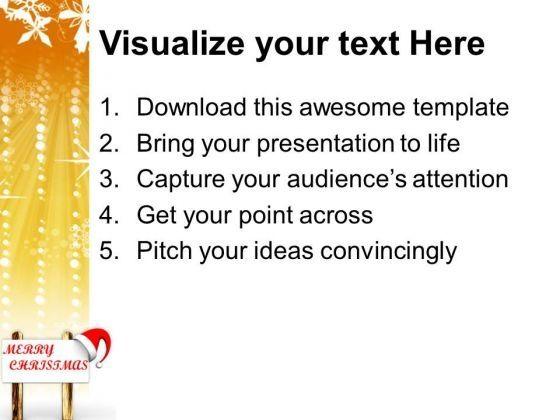 Visualize your text Here

1. Download this awesome template
2. Bring your presentation to life
3. Capture your audience's attention
4. Get your point across
5. Pitch your ideas convincingly

MERRY CHRISTMAS